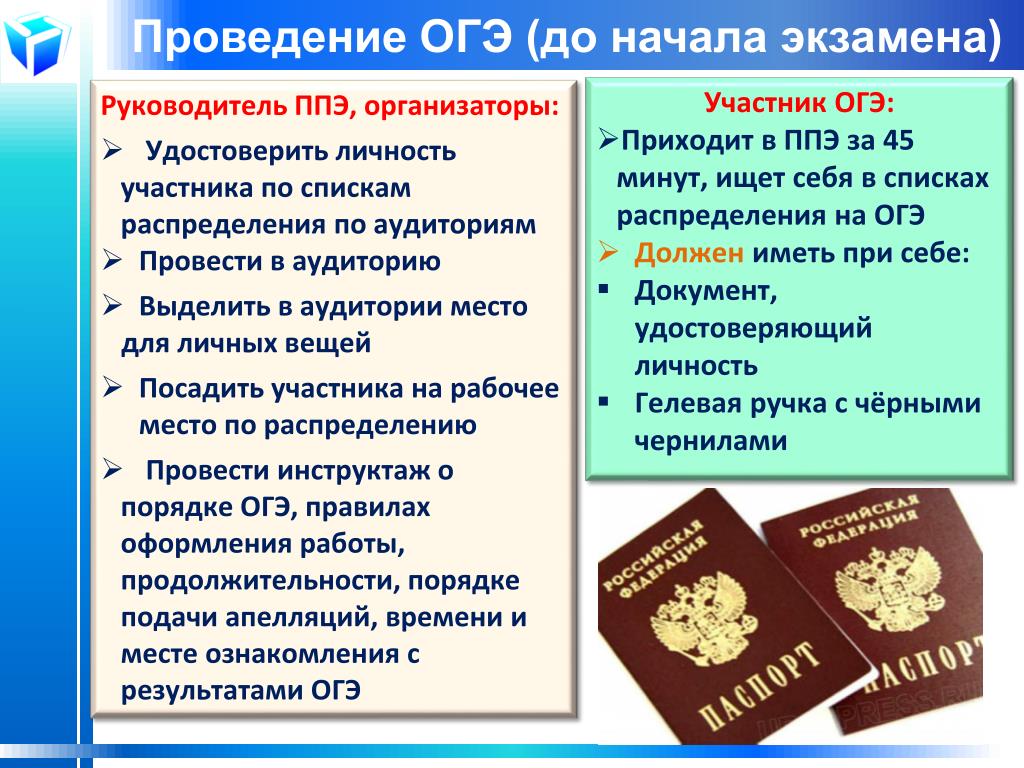 Проведение ОГЭ (до начала экзамена)

Руководитель ППЭ, организаторы:

➢ Удостоверить личность участника по спискам распределения по аудиториям

➢ Провести в аудиторию

➢ Выделить в аудитории место для личных вещей

➢ Посадить участника на рабочее место по распределению

➢ Провести инструктаж о порядке ОГЭ, правилах оформления работы, продолжительности, порядке подачи апелляций, времени и месте ознакомления с результатами ОГЭ

Участник ОГЭ:

➢Приходит в ППЭ за 45 минут, ищет себя в списках распределения на ОГЭ

➢ Должен иметь при себе:

▪ Документ, удостоверяющий личность

▪ Гелевая ручка с чёрными чернилами

РОССИЙСКАЯ ФЕДЕРАЦИЯ
ПАСПОРТ

РОССИЙСКАЯ ФЕДЕРАЦИЯ
ПАСПОРТ